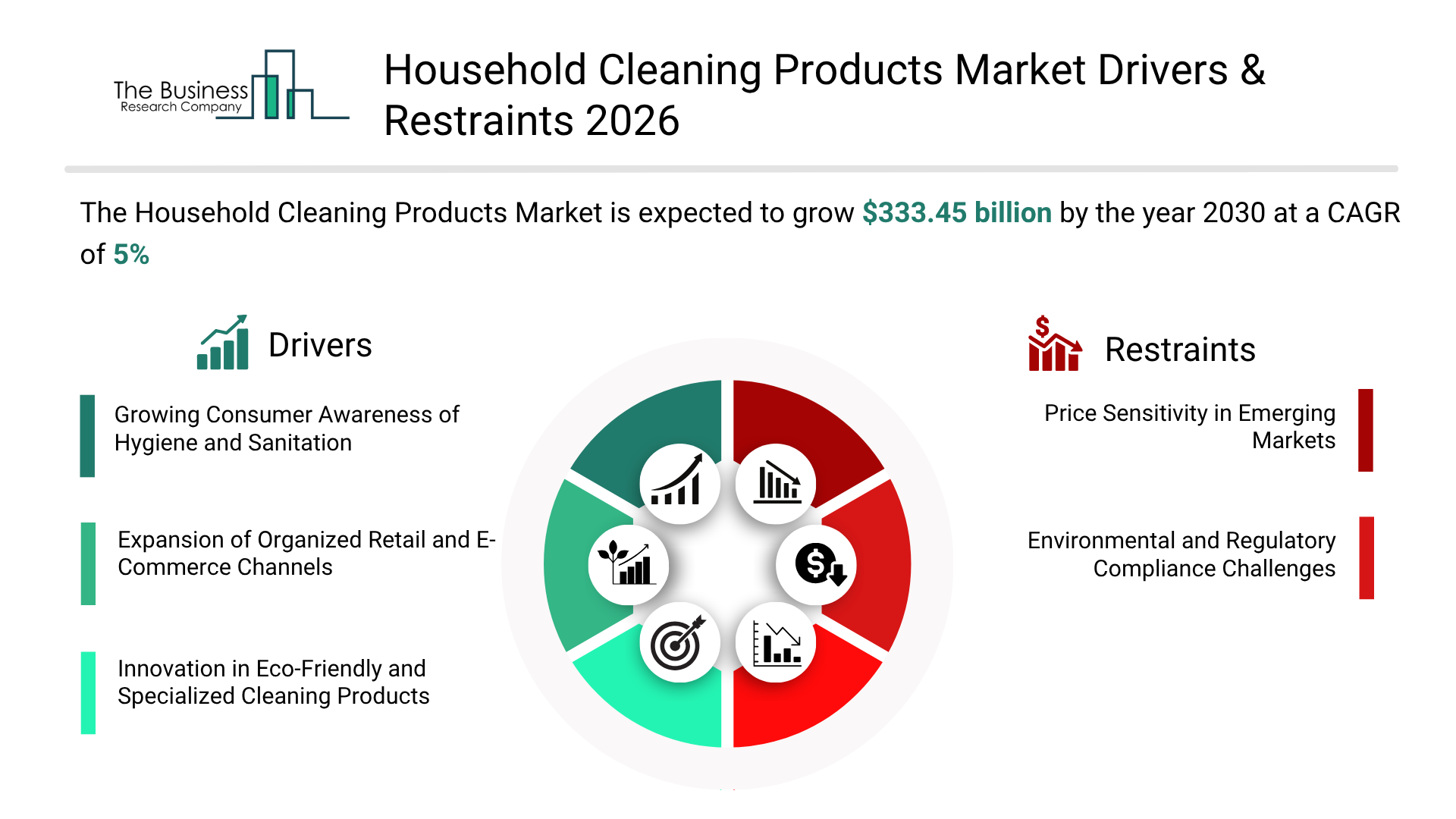 The Business Research Company

Household Cleaning Products Market Drivers & Restraints 2026

The Household Cleaning Products Market is expected to grow $333.45 billion by the year 2030 at a CAGR of 5%

Drivers

Growing Consumer Awareness of Hygiene and Sanitation

Expansion of Organized Retail and E-Commerce Channels

Innovation in Eco-Friendly and Specialized Cleaning Products

Restraints

Price Sensitivity in Emerging Markets

Environmental and Regulatory Compliance Challenges